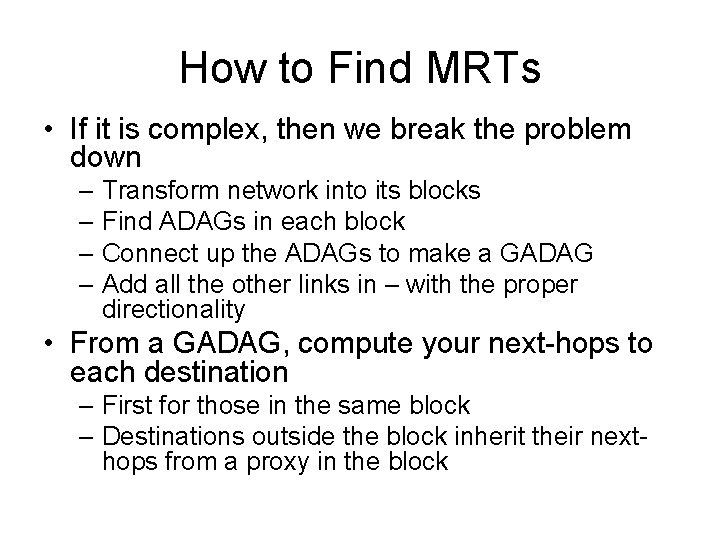 How to Find MRTs

• If it is complex, then we break the problem down
– Transform network into its blocks
– Find ADAGs in each block
– Connect up the ADAGs to make a GADAG
– Add all the other links in – with the proper directionality

• From a GADAG, compute your next-hops to each destination
– First for those in the same block
– Destinations outside the block inherit their next-hops from a proxy in the block